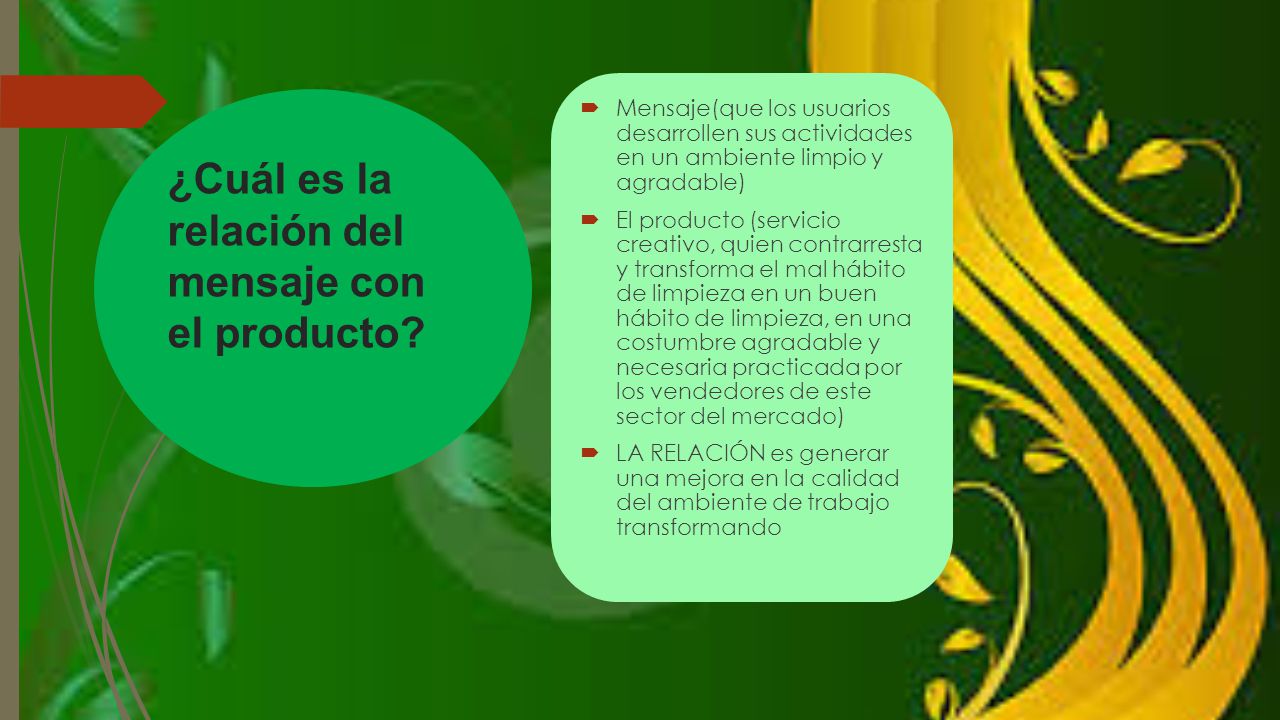 ¿Cuál es la relación del mensaje con el producto?

Mensaje(que los usuarios desarrollen sus actividades en un ambiente limpio y agradable)

El producto (servicio creativo, quien contrarresta y transforma el mal hábito de limpieza en un buen hábito de limpieza, en una costumbre agradable y necesaria practicada por los vendedores de este sector del mercado)

LA RELACIÓN es generar una mejora en la calidad del ambiente de trabajo transformando